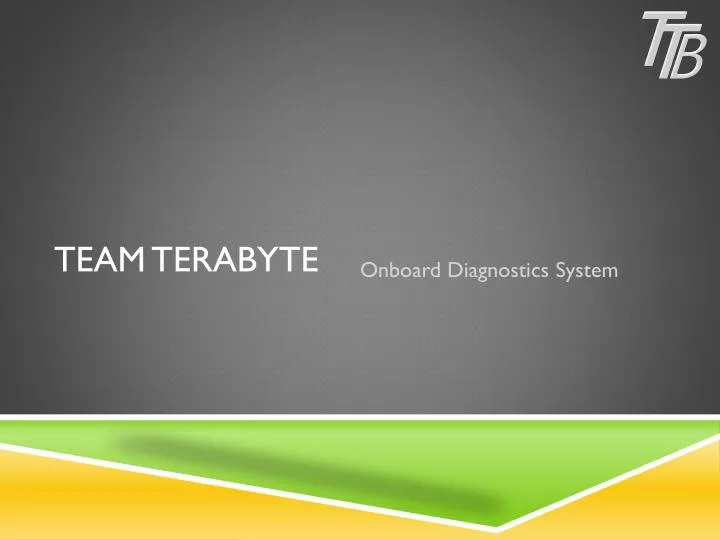 TTB

TEAM TERABYTE

Onboard Diagnostics System